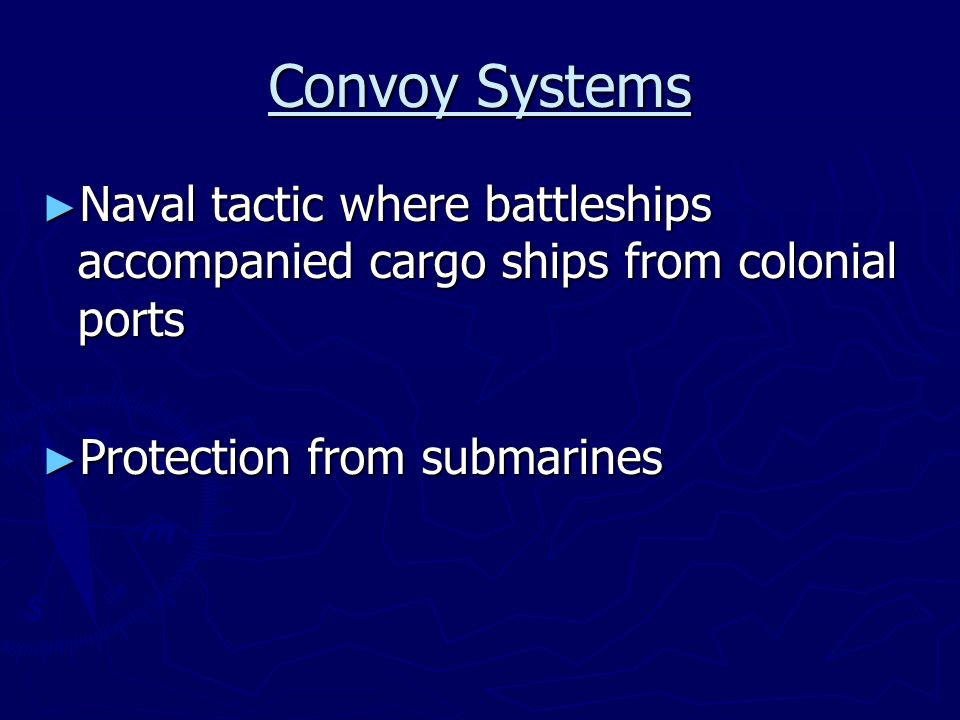 Convoy Systems

►Naval tactic where battleships accompanied cargo ships from colonial ports

►Protection from submarines